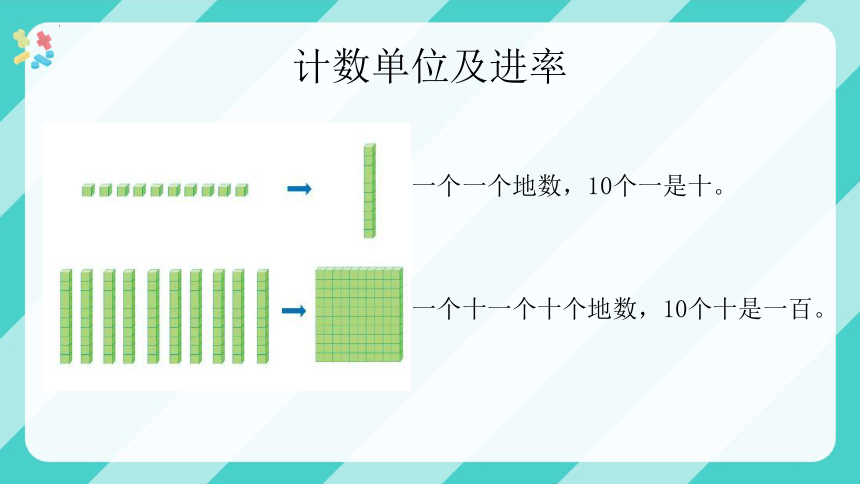 计数单位及进率

一个一个地数，10个一是十。

一个十一个十个地数，10个十是一百。